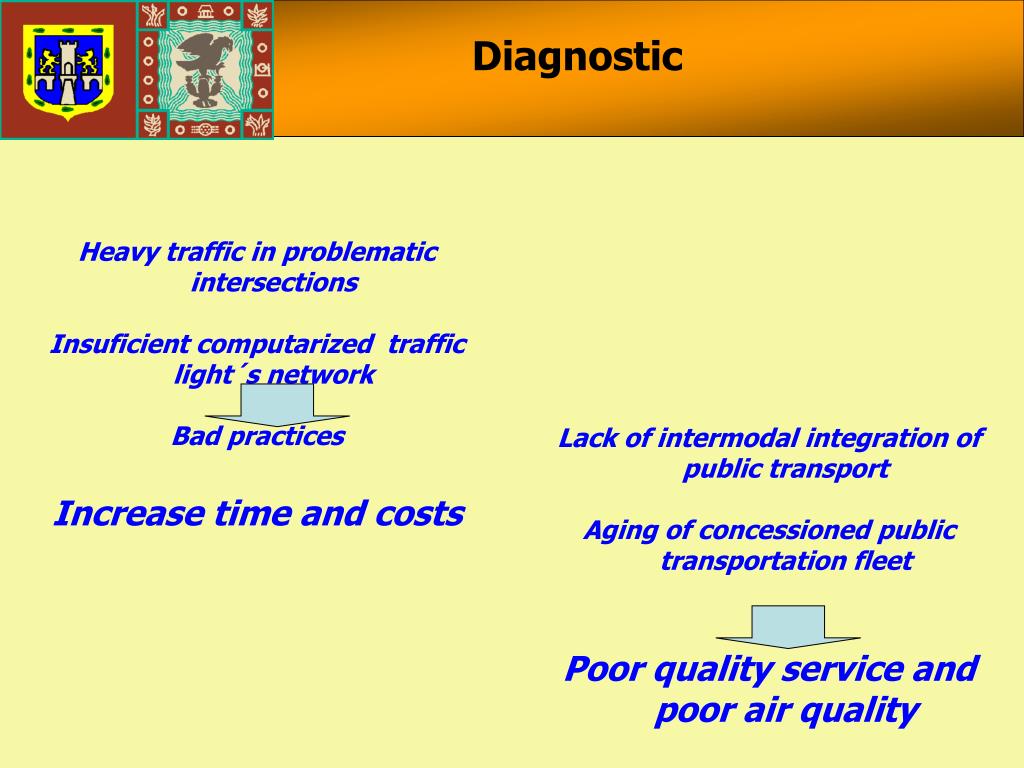 Diagnostic

Heavy traffic in problematic intersections

Insuficient computarized traffic light´s network

Bad practices

Increase time and costs

Lack of intermodal integration of public transport

Aging of concessioned public transportation fleet

Poor quality service and poor air quality